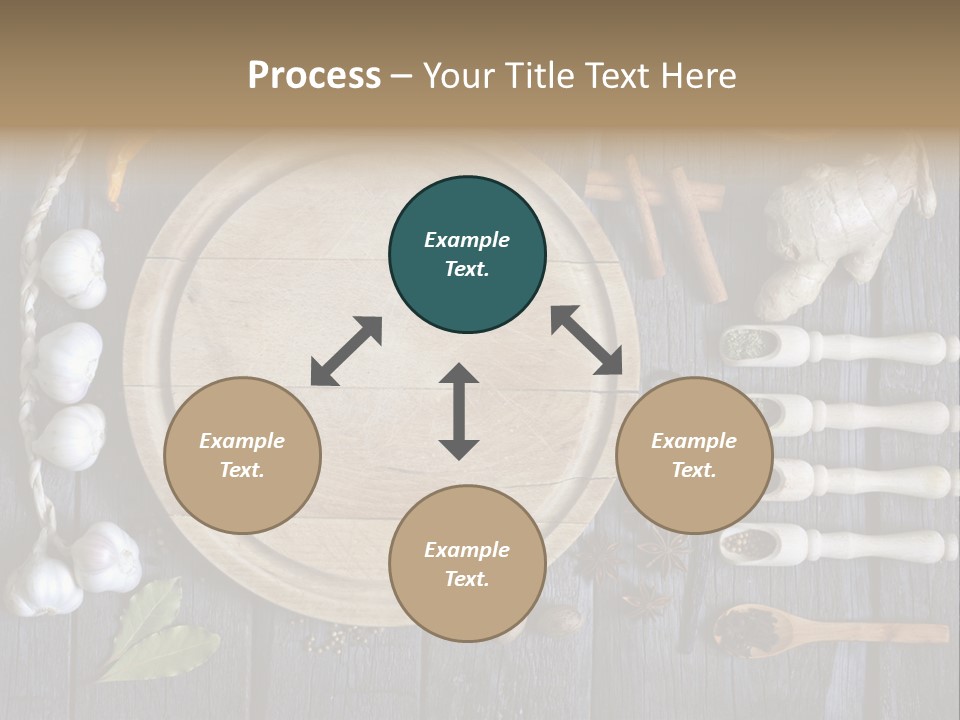 Process – Your Title Text Here

Example Text.

Example Text.

Example Text.

Example Text.